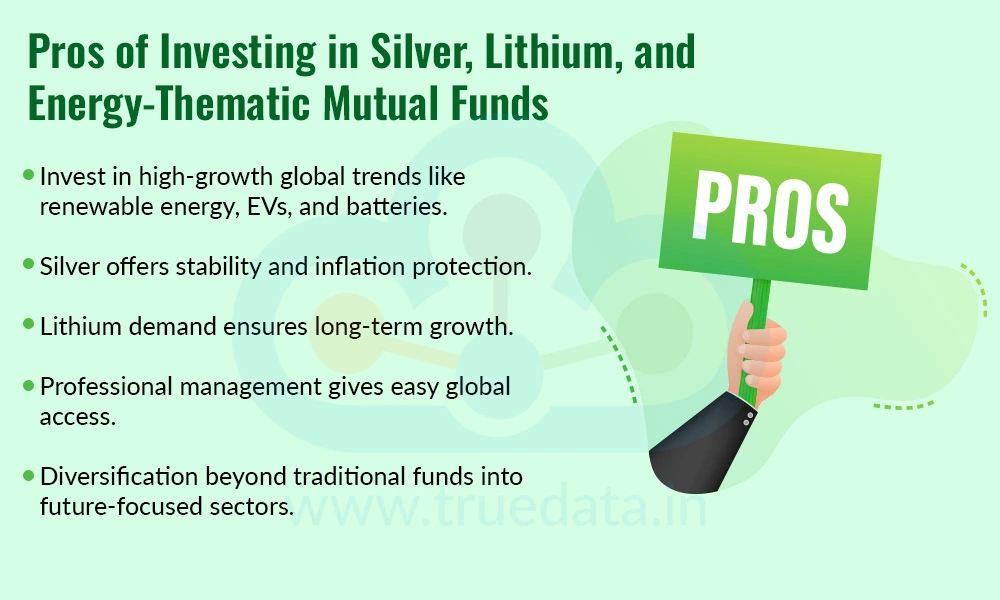 Pros of Investing in Silver, Lithium, and Energy-Thematic Mutual Funds

• Invest in high-growth global trends like renewable energy, EVs, and batteries.

• Silver offers stability and inflation protection.

• Lithium demand ensures long-term growth.

• Professional management gives easy global access.

• Diversification beyond traditional funds into future-focused sectors.

PROS

www.truedata.in